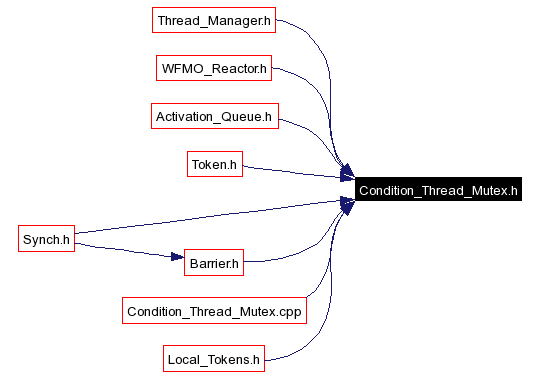 Thread_Manager.h

WFMO_Reactor.h

Activation_Queue.h

Token.h

Condition_Thread_Mutex.h

Synch.h

Barrier.h

Condition_Thread_Mutex.cpp

Local_Tokens.h